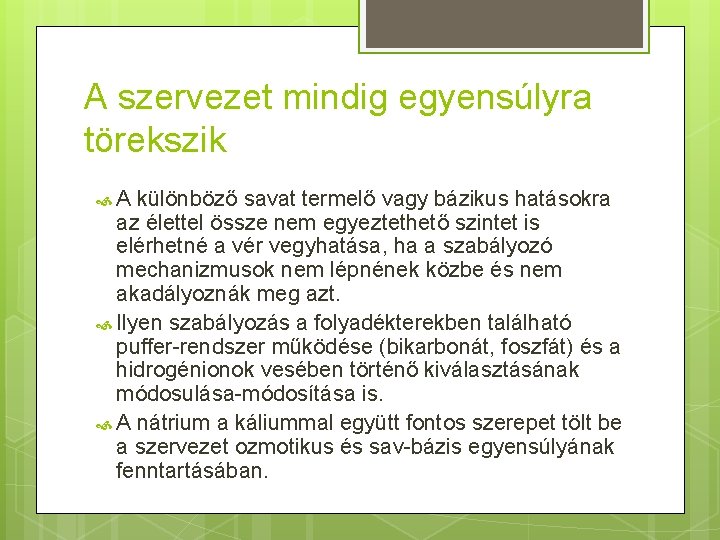 A szervezet mindig egyensúlyra törekszik

A különböző savat termelő vagy bázikus hatásokra az élettel össze nem egyeztethető szintet is elérhetné a vér vegyhatása, ha a szabályozó mechanizmusok nem lépnének közbe és nem akadályoznák meg azt.

Ilyen szabályozás a folyadékterekben található puffer-rendszer működése (bikarbonát, foszfát) és a hidrogénionok vesében történő kiválasztásának módosulása-módosítása is.

A nátrium a káliummal együtt fontos szerepet tölt be a szervezet ozmotikus és sav-bázis egyensúlyának fenntartásában.